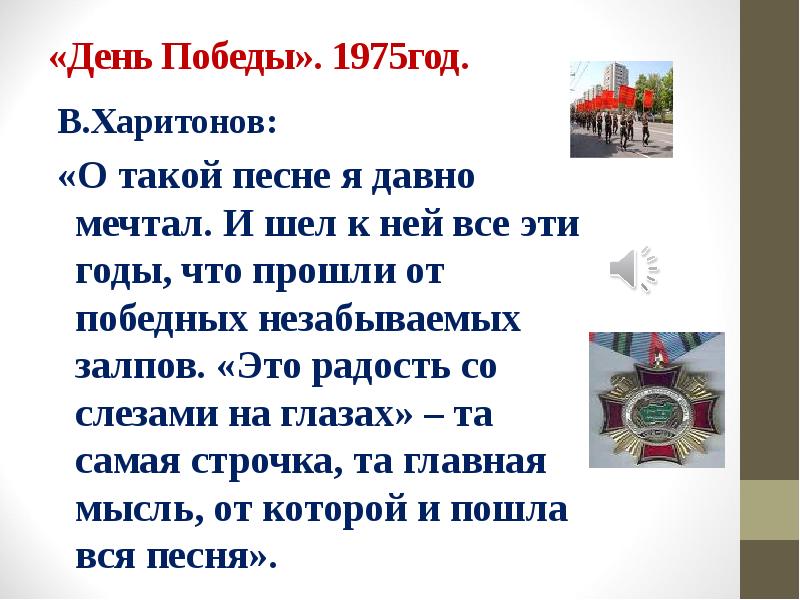 «День Победы». 1975год.

В.Харитонов:

«О такой песне я давно мечтал. И шел к ней все эти годы, что прошли от победных незабываемых залпов. «Это радость со слезами на глазах» – та самая строчка, та главная мысль, от которой и пошла вся песня».